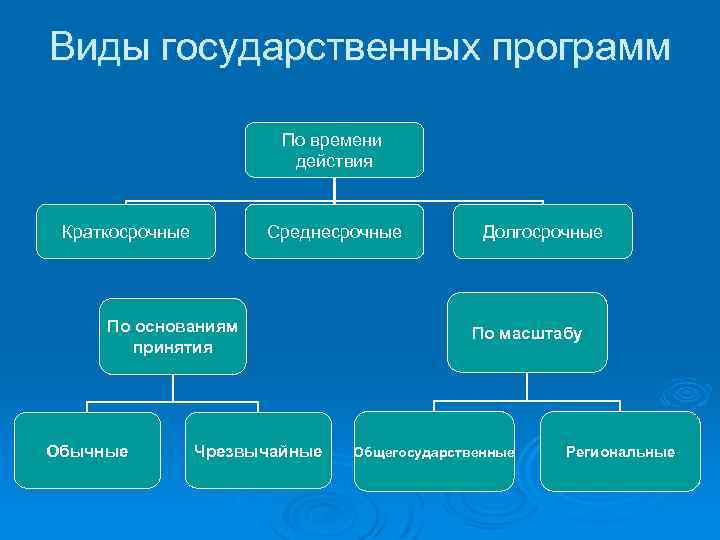 Виды государственных программ

По времени действия

Краткосрочные

Среднесрочные

Долгосрочные

По основаниям принятия

Обычные

Чрезвычайные

По масштабу

Общегосударственные

Региональные